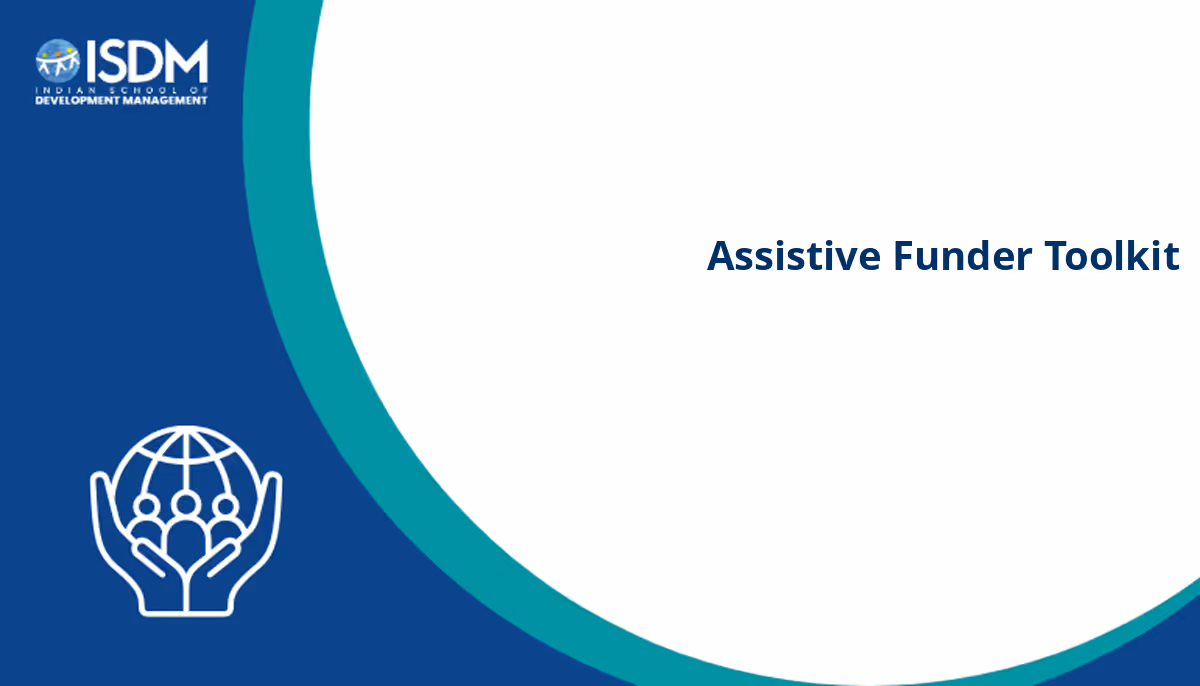 ISDM
INDIAN SCHOOL OF
DEVELOPMENT MANAGEMENT

Assistive Funder Toolkit